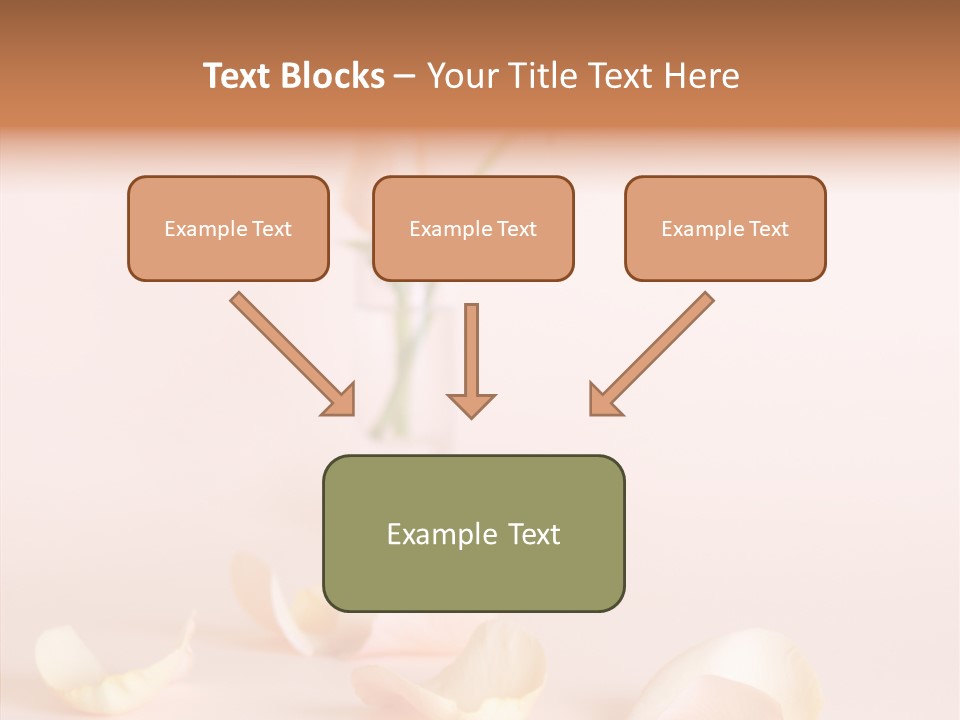 Text Blocks – Your Title Text Here

Example Text

Example Text

Example Text

Example Text